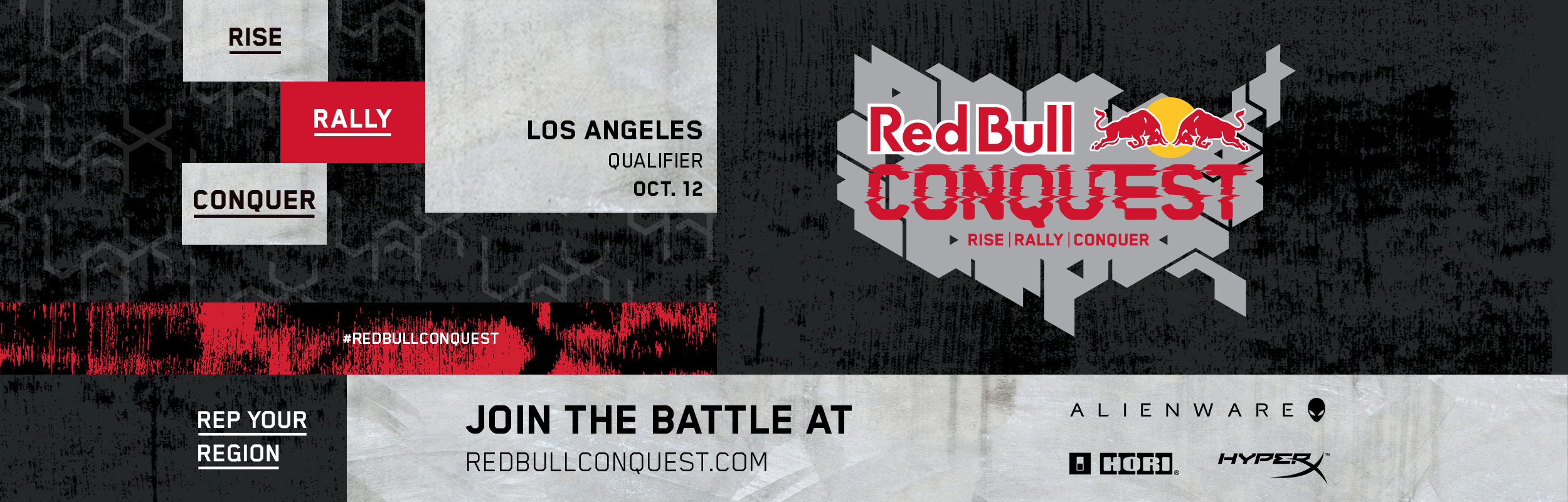 RISE

RALLY

CONQUER

LOS ANGELES
QUALIFIER
OCT. 12

Red Bull
CONQUEST
RISE | RALLY | CONQUER

#REDBULLCONQUEST

REP YOUR REGION

JOIN THE BATTLE AT
REDBULLCONQUEST.COM

ALIENWARE

HORI

HYPERX